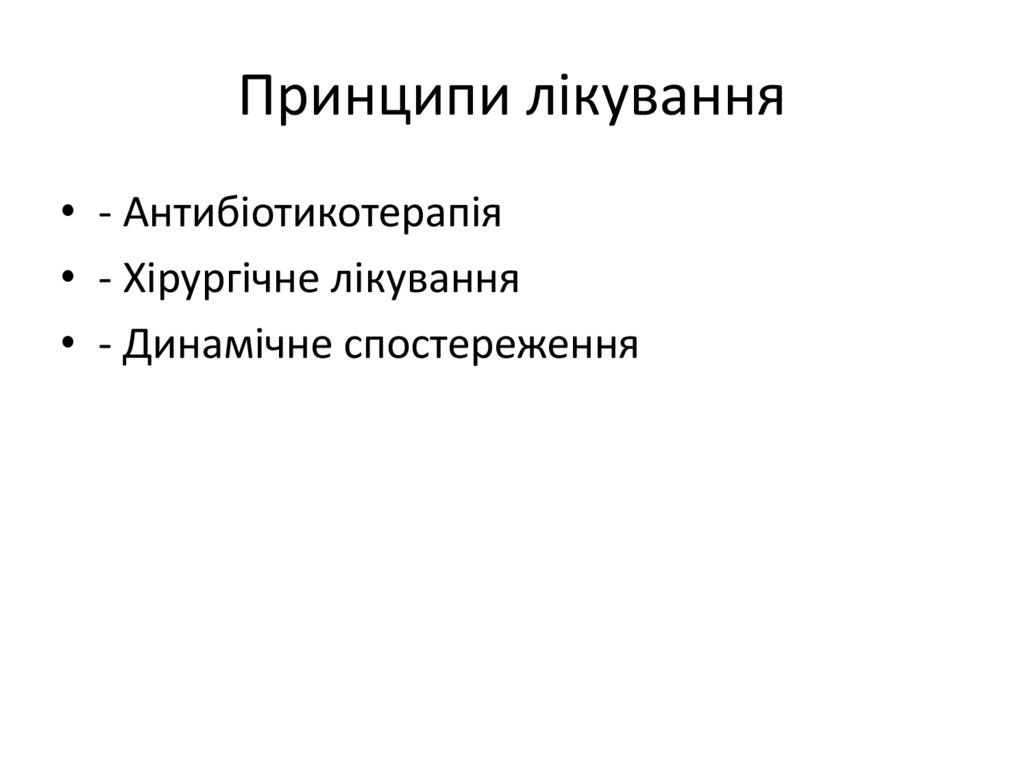 Принципи лікування

• - Антибіотикотерапія
• - Хірургічне лікування
• - Динамічне спостереження